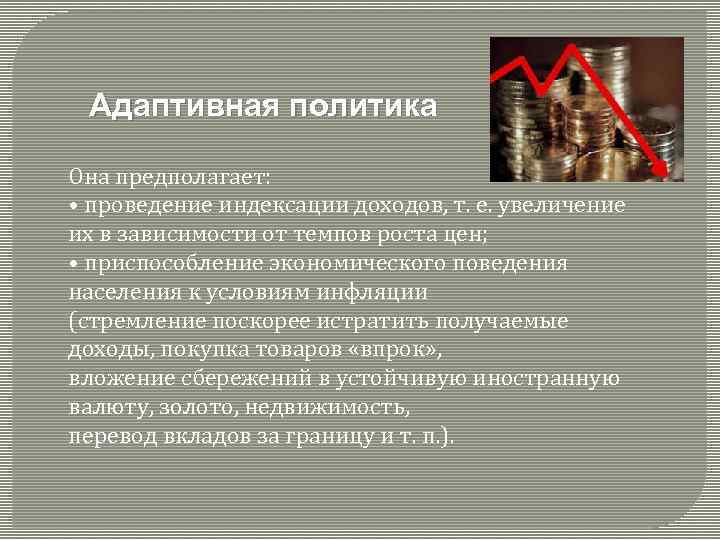 Адаптивная политика

Она предполагает:
• проведение индексации доходов, т. е. увеличение их в зависимости от темпов роста цен;
• приспособление экономического поведения населения к условиям инфляции (стремление поскорее истратить получаемые доходы, покупка товаров «впрок», вложение сбережений в устойчивую иностранную валюту, золото, недвижимость, перевод вкладов за границу и т. п.).